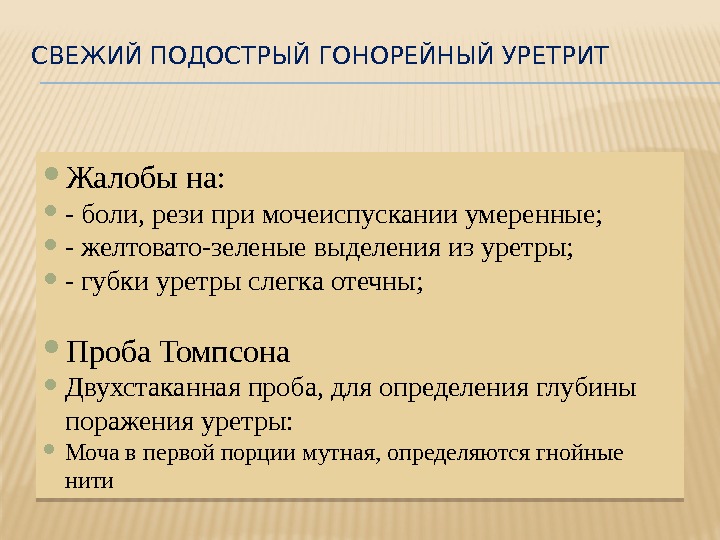 СВЕЖИЙ ПОДОСТРЫЙ ГОНОРЕЙНЫЙ УРЕТРИТ

Жалобы на:
- боли, рези при мочеиспускании умеренные;
- желтовато-зеленые выделения из уретры;
- губки уретры слегка отечны;

Проба Томпсона
Двухстаканная проба, для определения глубины поражения уретры:
Моча в первой порции мутная, определяются гнойные нити